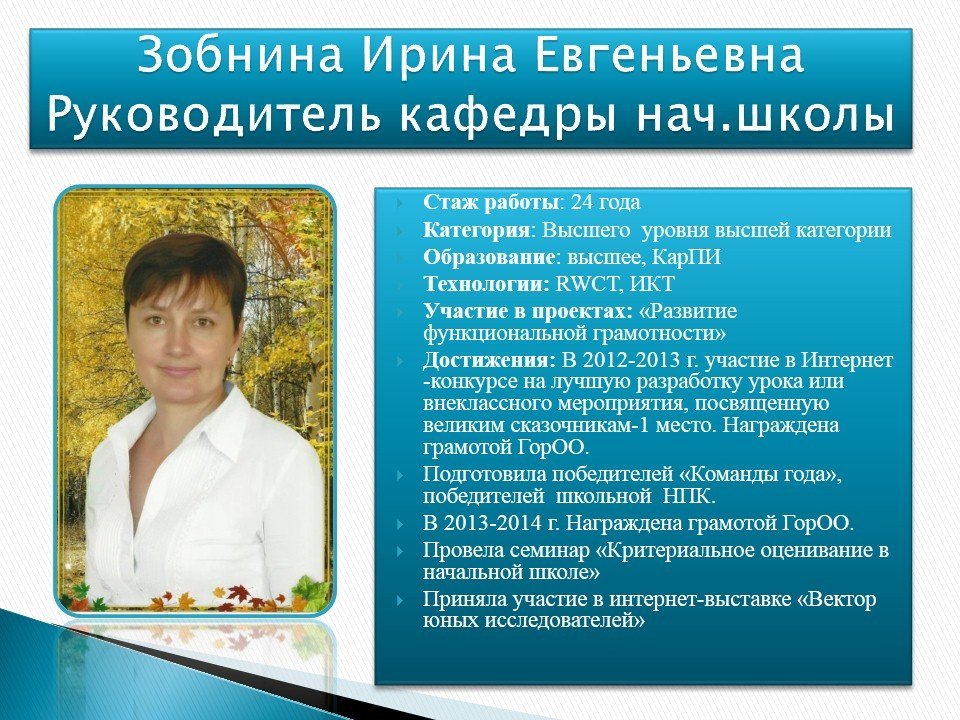 Зобнина Ирина Евгеньевна
Руководитель кафедры нач.школы

Стаж работы: 24 года

Категория: Высшего уровня высшей категории

Образование: высшее, КарПИ

Технологии: RWCT, ИКТ

Участие в проектах: «Развитие функциональной грамотности»

Достижения: В 2012-2013 г. участие в Интернет -конкурсе на лучшую разработку урока или внеклассного мероприятия, посвященную великим сказочникам-1 место. Награждена грамотой ГорОО.

Подготовила победителей «Команды года», победителей школьной НПК.

В 2013-2014 г. Награждена грамотой ГорОО.

Провела семинар «Критериальное оценивание в начальной школе»

Приняла участие в интернет-выставке «Вектор юных исследователей»